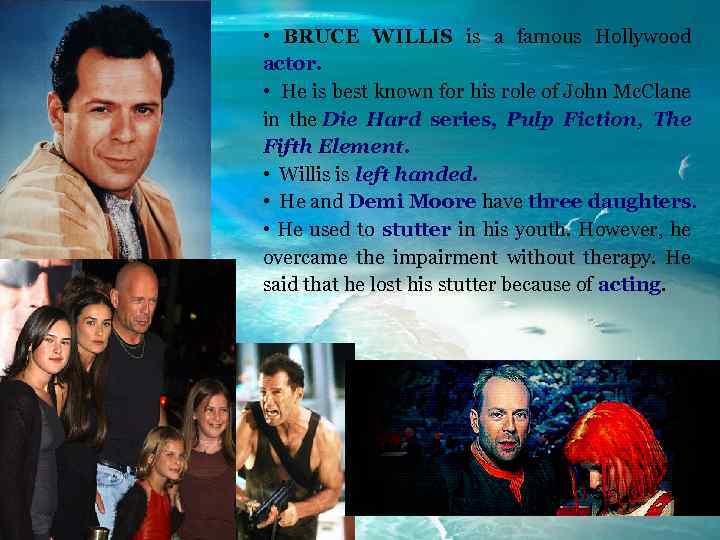 • BRUCE WILLIS is a famous Hollywood actor.

• He is best known for his role of John McClane in the Die Hard series, Pulp Fiction, The Fifth Element.

• Willis is left handed.

• He and Demi Moore have three daughters.

• He used to stutter in his youth. However, he overcame the impairment without therapy. He said that he lost his stutter because of acting.